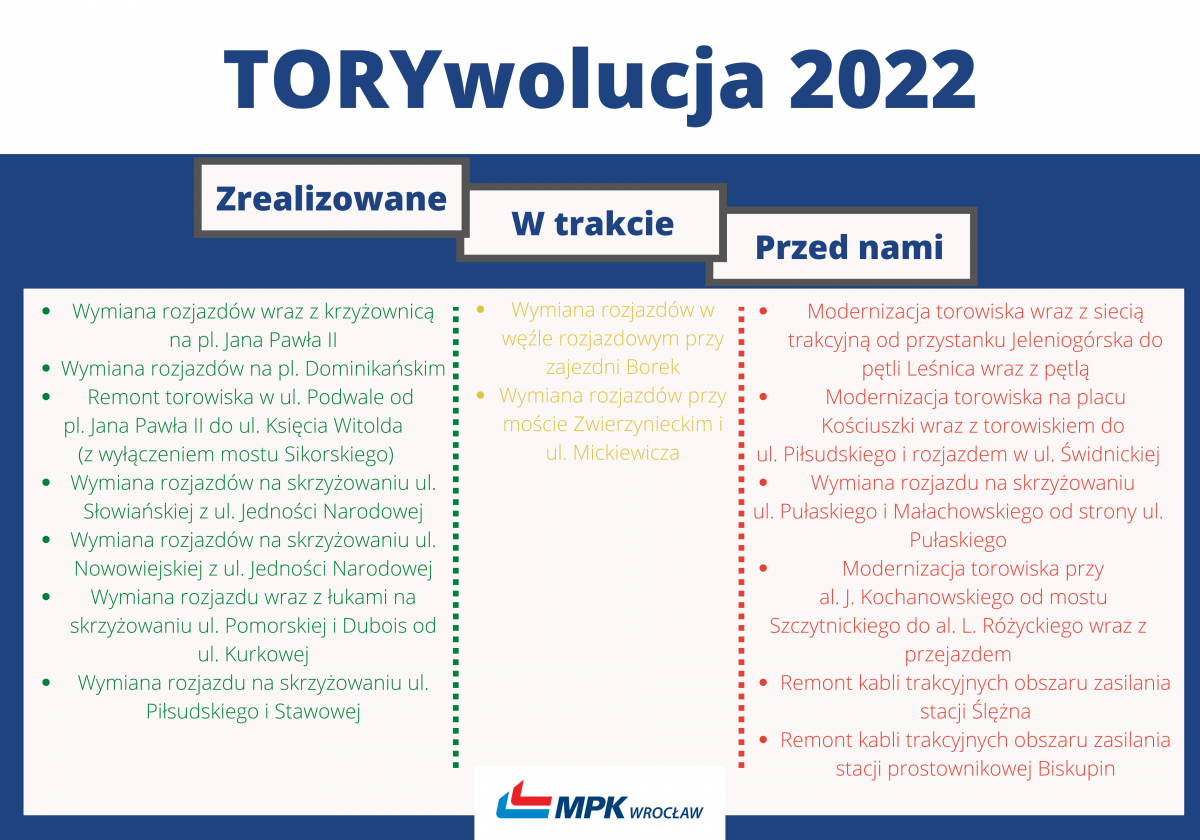 TORYwolucja 2022

Zrealizowane

W trakcie

Przed nami

- Wymiana rozjazdów wraz z krzyżownicą na pl. Jana Pawła II
- Wymiana rozjazdów na pl. Dominikańskim
- Remont torowiska w ul. Podwale od pl. Jana Pawła II do ul. Księcia Witolda (z wyłączeniem mostu Sikorskiego)
- Wymiana rozjazdów na skrzyżowaniu ul. Słowiańskiej z ul. Jedności Narodowej
- Wymiana rozjazdów na skrzyżowaniu ul. Nowowiejskiej z ul. Jedności Narodowej
- Wymiana rozjazdu wraz z łukami na skrzyżowaniu ul. Pomorskiej i Dubois od ul. Kurkowej
- Wymiana rozjazdu na skrzyżowaniu ul. Piłsudskiego i Stawowej

- Wymiana rozjazdów w węźle rozjazdowym przy zajezdni Borek
- Wymiana rozjazdów przy moście Zwierzynieckim i ul. Mickiewicza

- Modernizacja torowiska wraz z siecią trakcyjną od przystanku Jeleniogórska do pętli Leśnica wraz z pętlą
- Modernizacja torowiska na placu Kościuszki wraz z torowiskiem do ul. Piłsudskiego i rozjazdem w ul. Świdnickiej
- Wymiana rozjazdu na skrzyżowaniu ul. Pułaskiego i Małachowskiego od strony ul. Pułaskiego
- Modernizacja torowiska przy al. J. Kochanowskiego od mostu Szczytnickiego do al. L. Różyckiego wraz z przejazdem
- Remont kabli trakcyjnych obszaru zasilania stacji Ślężna
- Remont kabli trakcyjnych obszaru zasilania stacji prostownikowej Biskupin

MPK WROCŁAW